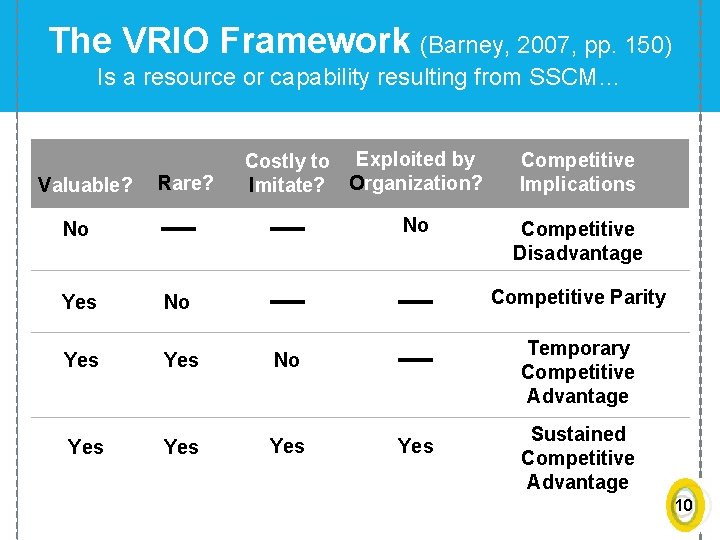 The VRIO Framework (Barney, 2007, pp. 150)
Is a resource or capability resulting from SSCM…

| Valuable? | Rare? | Costly to Imitate? | Exploited by Organization? | Competitive Implications |
|---|---|---|---|---|
| No | — | — | No | Competitive Disadvantage |
| Yes | No | — | — | Competitive Parity |
| Yes | Yes | No | — | Temporary Competitive Advantage |
| Yes | Yes | Yes | Yes | Sustained Competitive Advantage |

10